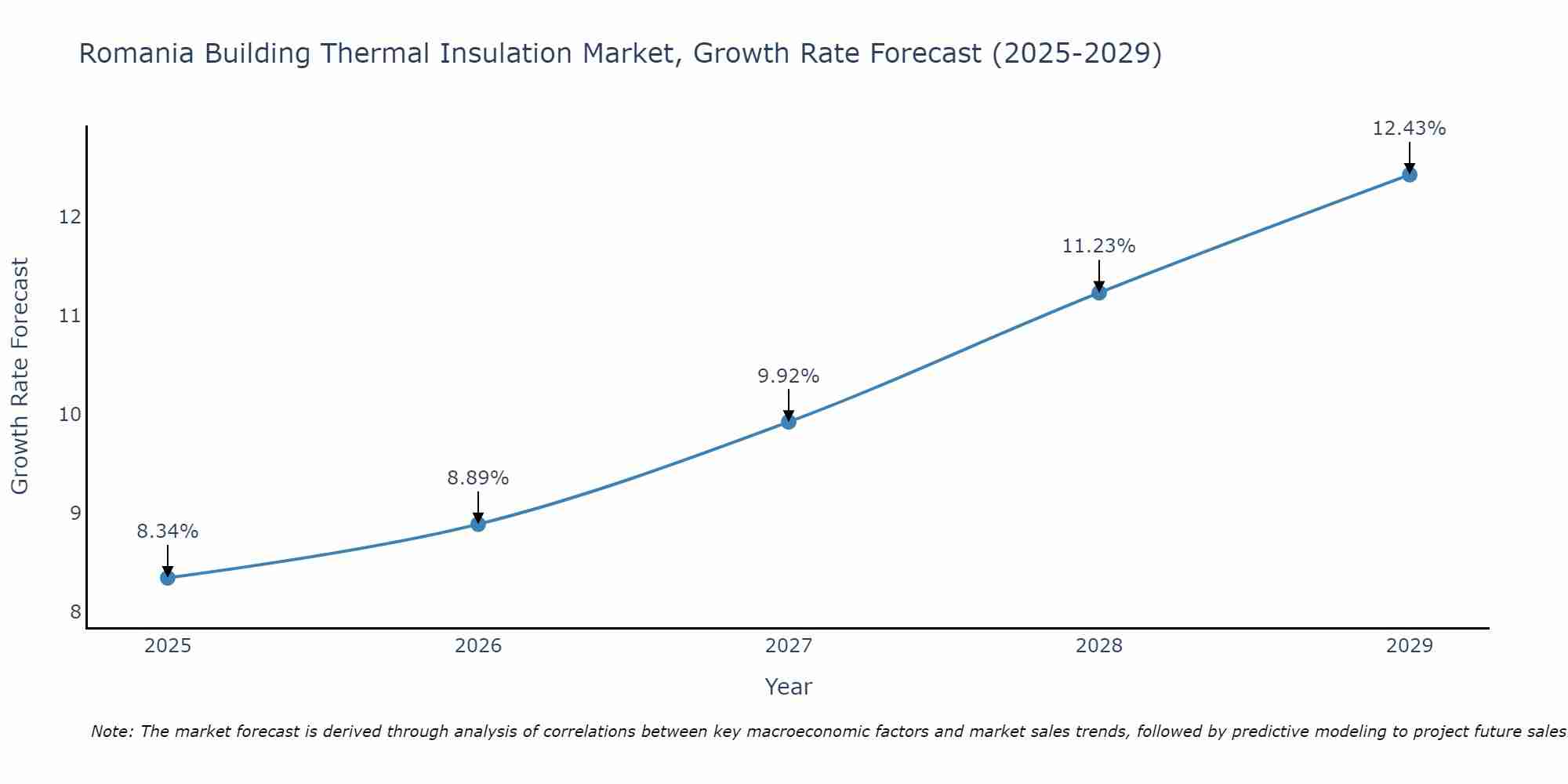 Romania Building Thermal Insulation Market, Growth Rate Forecast (2025-2029)

Growth Rate Forecast

12
11
10
9
8

8.34%
8.89%
9.92%
11.23%
12.43%

2025
2026
2027
2028
2029

Year

Note: The market forecast is derived through analysis of correlations between key macroeconomic factors and market sales trends, followed by predictive modeling to project future sales